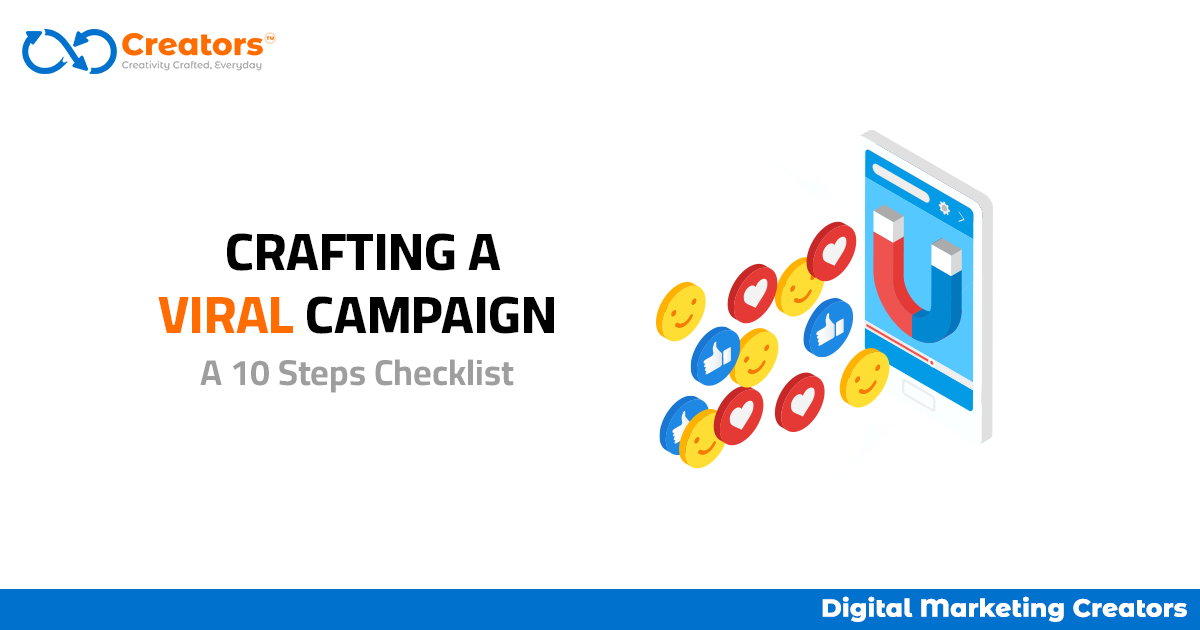 Creators™
Creativity Crafted, Everyday

CRAFTING A
VIRAL CAMPAIGN
A 10 Steps Checklist

Digital Marketing Creators